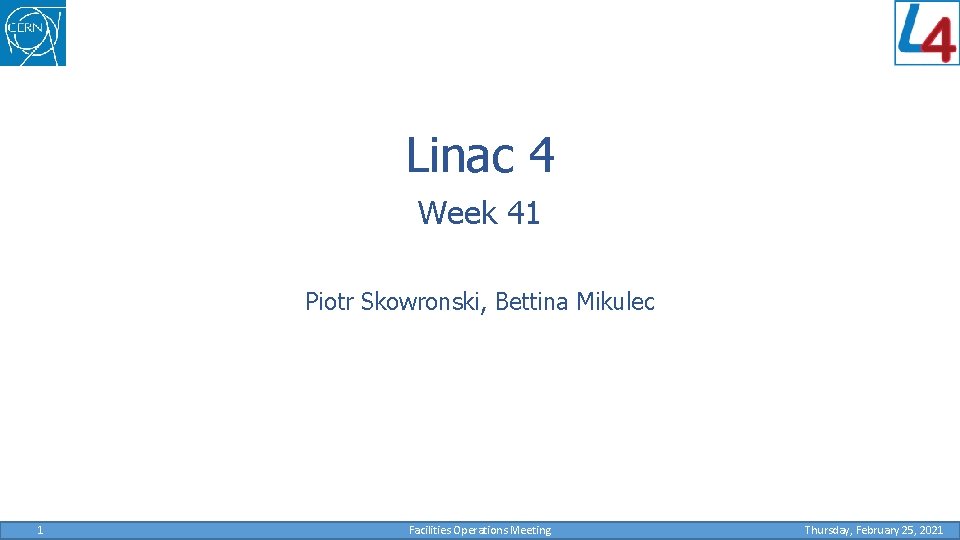 CERN

L4

Linac 4

Week 41

Piotr Skowronski, Bettina Mikulec

1

Facilities Operations Meeting

Thursday, February 25, 2021